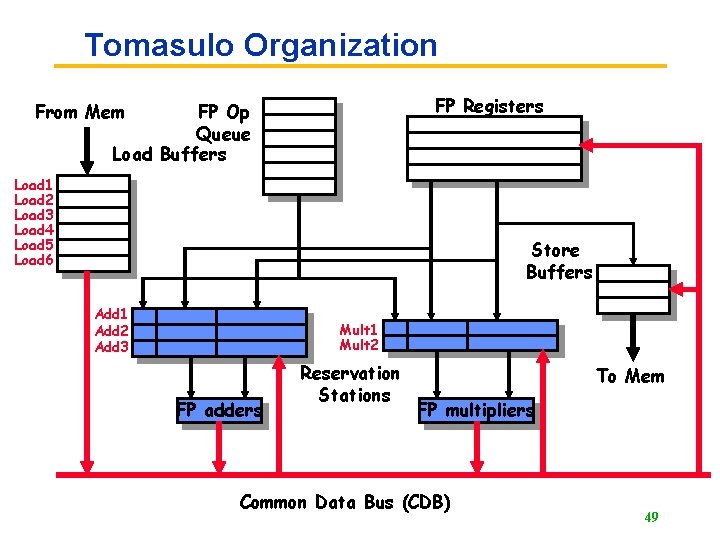 Tomasulo Organization

From Mem

FP Op Queue

Load Buffers

FP Registers

Load1
Load2
Load3
Load4
Load5
Load6

Store Buffers

Add1
Add2
Add3

Mult1
Mult2

Reservation Stations

To Mem

FP adders

FP multipliers

Common Data Bus (CDB)

49